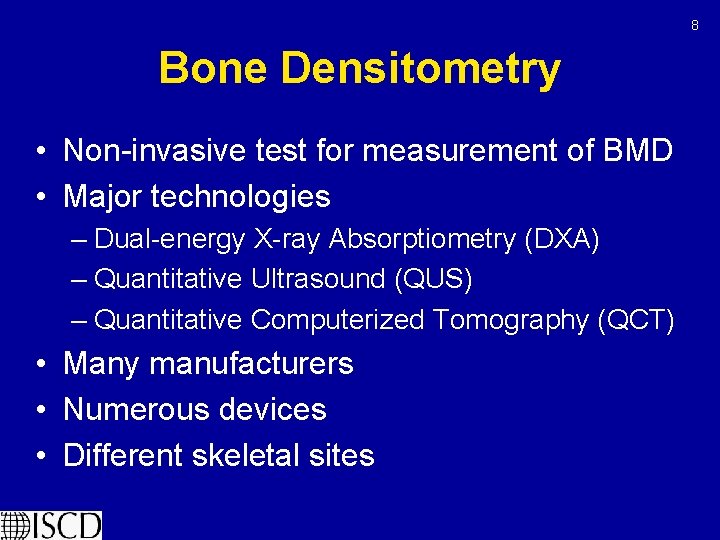 8

Bone Densitometry

• Non-invasive test for measurement of BMD
• Major technologies
– Dual-energy X-ray Absorptiometry (DXA)
– Quantitative Ultrasound (QUS)
– Quantitative Computerized Tomography (QCT)
• Many manufacturers
• Numerous devices
• Different skeletal sites

ISCD